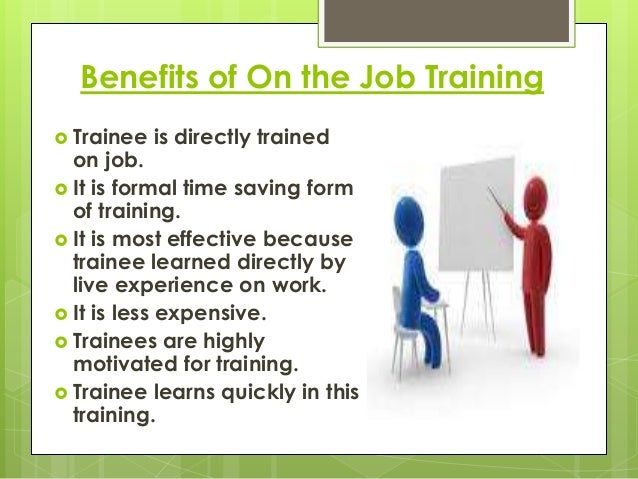 Benefits of On the Job Training

- Trainee is directly trained on job.
- It is formal time saving form of training.
- It is most effective because trainee learned directly by live experience on work.
- It is less expensive.
- Trainees are highly motivated for training.
- Trainee learns quickly in this training.